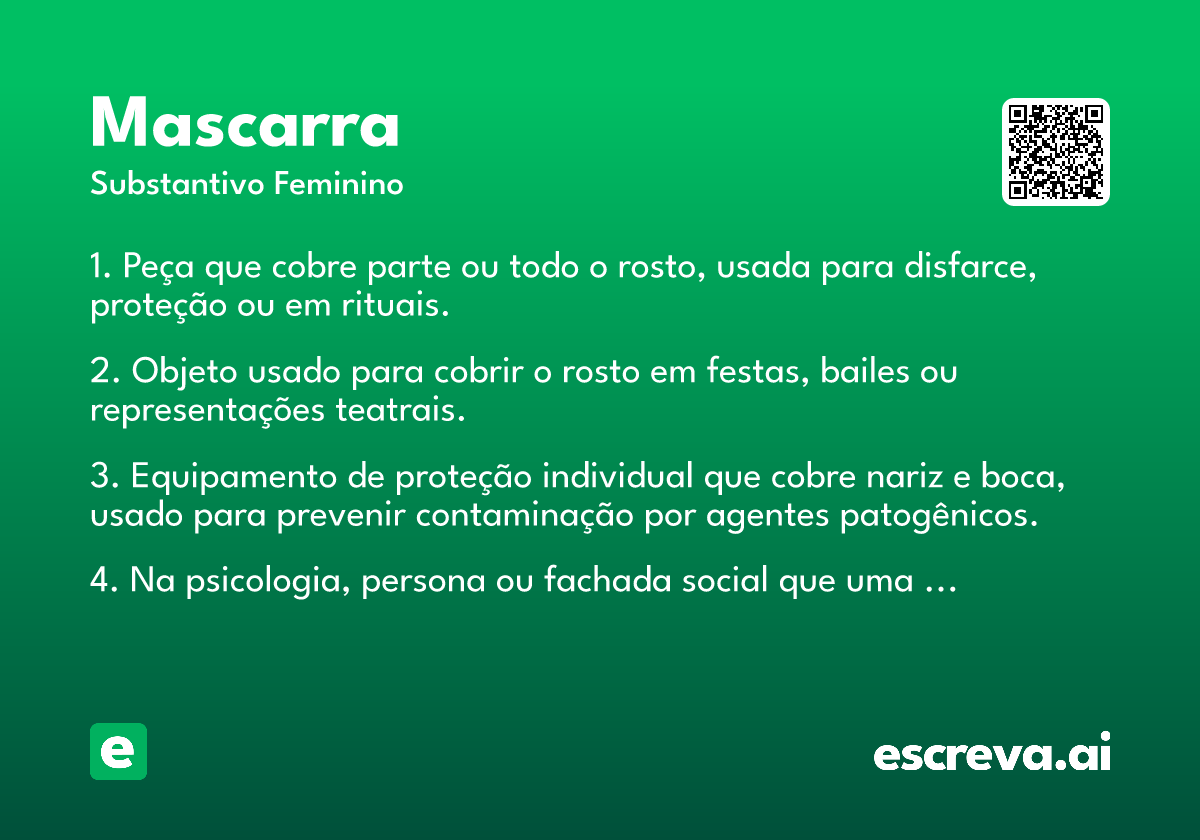 Mascarra
Substantivo Feminino

1. Peça que cobre parte ou todo o rosto, usada para disfarce, proteção ou em rituais.

2. Objeto usado para cobrir o rosto em festas, bailes ou representações teatrais.

3. Equipamento de proteção individual que cobre nariz e boca, usado para prevenir contaminação por agentes patogênicos.

4. Na psicologia, persona ou fachada social que uma …

e

escreva.ai